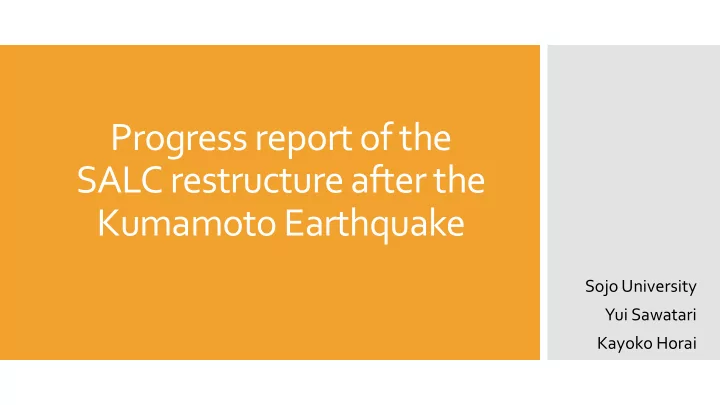 Progress report of the SALC restructure after the Kumamoto Earthquake

Sojo University
Yui Sawatari
Kayoko Horai